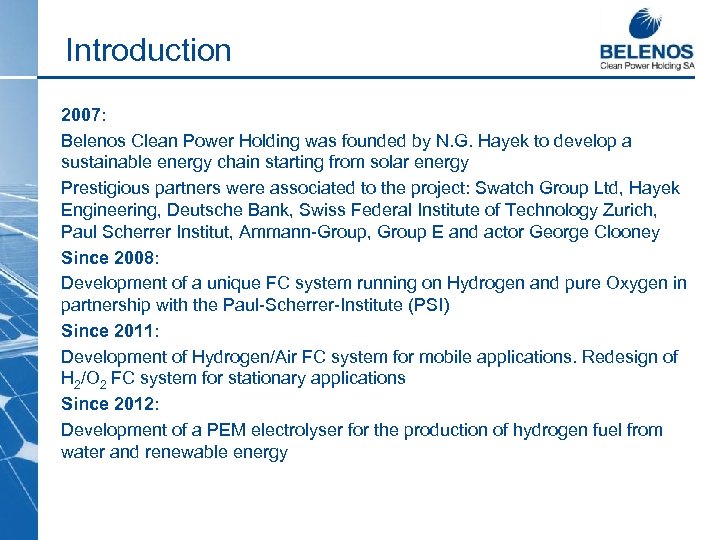 Introduction

BELENOS
Clean Power Holding SA

2007:

Belenos Clean Power Holding was founded by N.G. Hayek to develop a sustainable energy chain starting from solar energy

Prestigious partners were associated to the project: Swatch Group Ltd, Hayek Engineering, Deutsche Bank, Swiss Federal Institute of Technology Zurich, Paul Scherrer Institut, Ammann-Group, Group E and actor George Clooney

Since 2008:

Development of a unique FC system running on Hydrogen and pure Oxygen in partnership with the Paul-Scherrer-Institute (PSI)

Since 2011:

Development of Hydrogen/Air FC system for mobile applications. Redesign of $H_2/O_2$ FC system for stationary applications

Since 2012:

Development of a PEM electrolyser for the production of hydrogen fuel from water and renewable energy